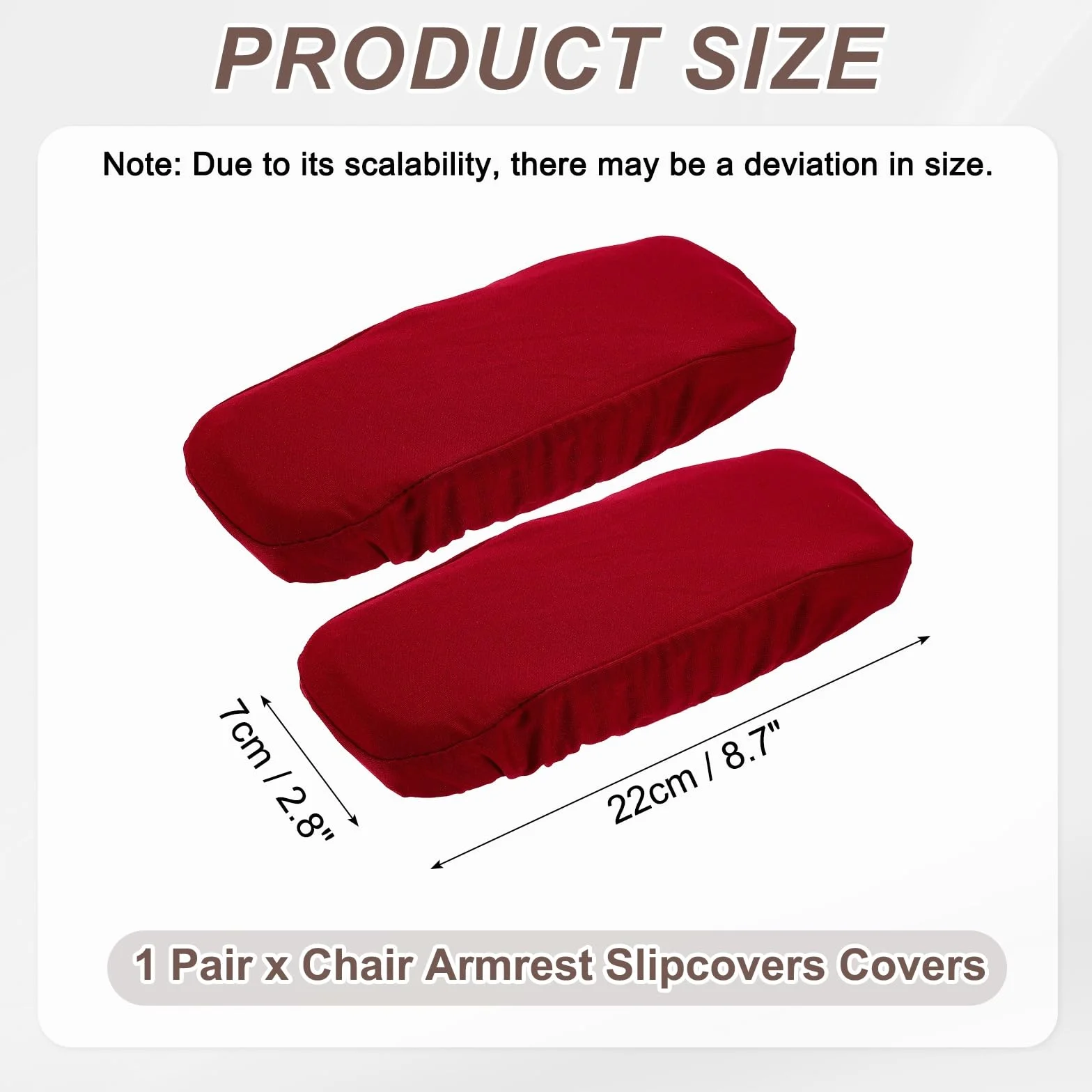 PRODUCT SIZE

Note: Due to its scalability, there may be a deviation in size.

7cm / 2.8"

22cm / 8.7"

1 Pair x Chair Armrest Slipcovers Covers